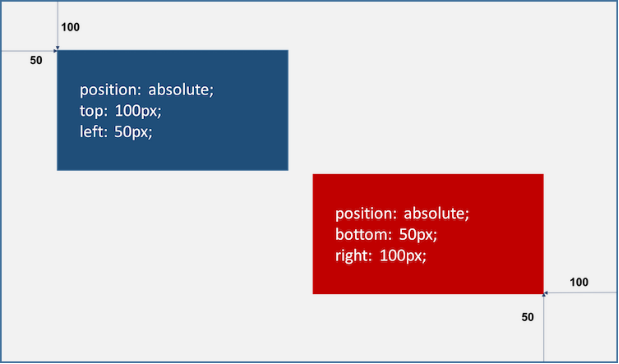 100

50

position: absolute;
top: 100px;
left: 50px;

position: absolute;
bottom: 50px;
right: 100px;

100

50